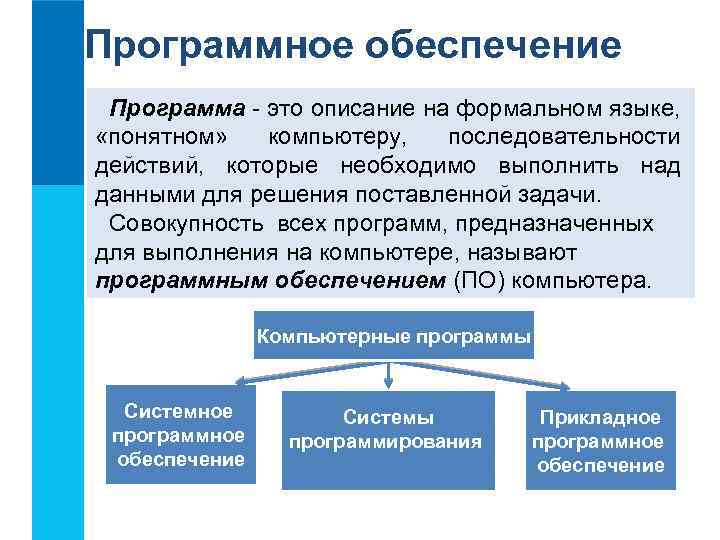 Программное обеспечение

Программа - это описание на формальном языке, «понятном» компьютеру, последовательности действий, которые необходимо выполнить над данными для решения поставленной задачи.

Совокупность всех программ, предназначенных для выполнения на компьютере, называют программным обеспечением (ПО) компьютера.

Компьютерные программы

Системное программное обеспечение

Системы программирования

Прикладное программное обеспечение